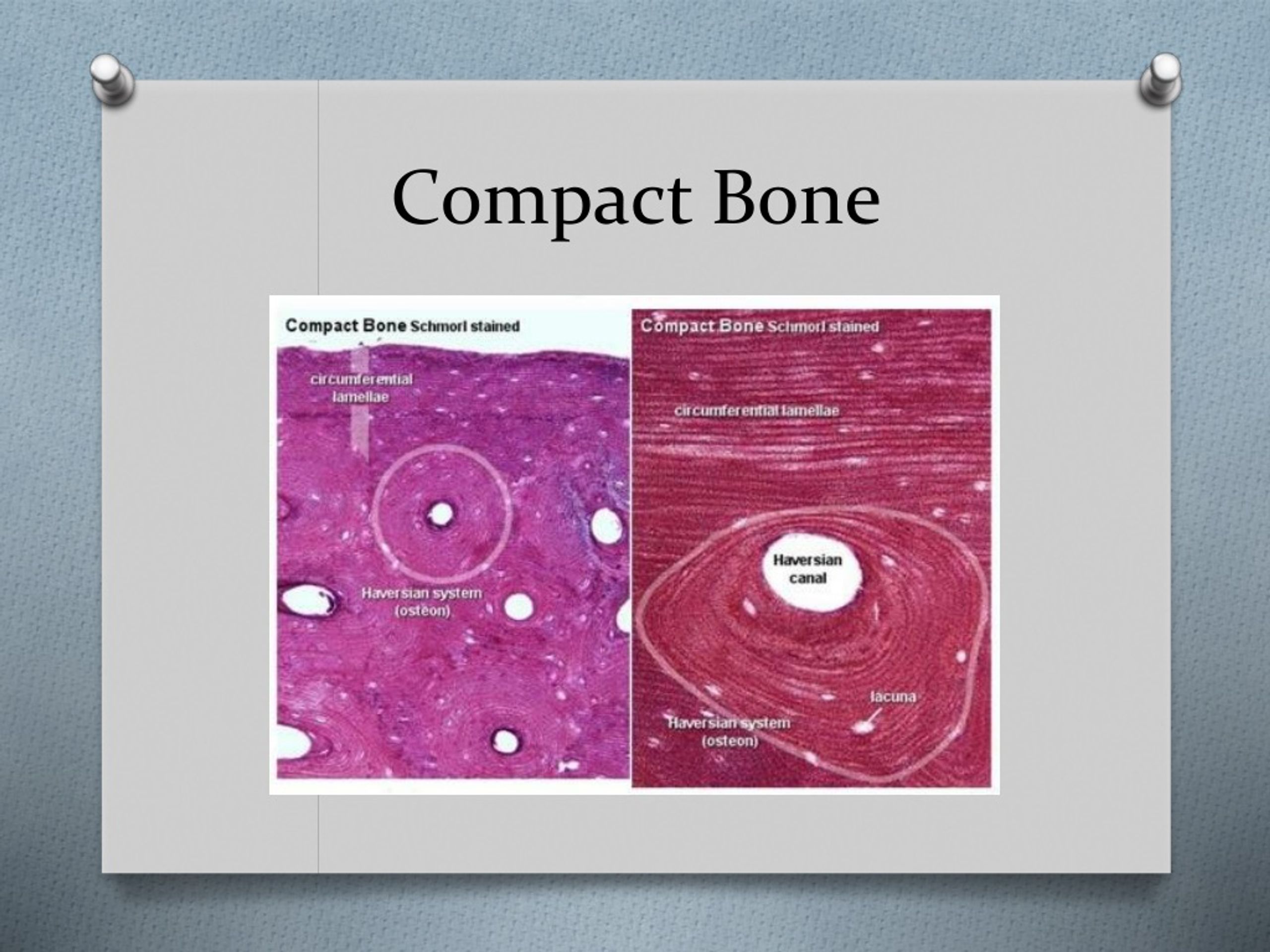 Compact Bone

Compact Bone Schmorl stained

circumferential lamellae

Haversian system (osteon)

Compact Bone Schmorl stained

circumferential lamellae

Haversian canal

lacuna

Haversian system (osteon)